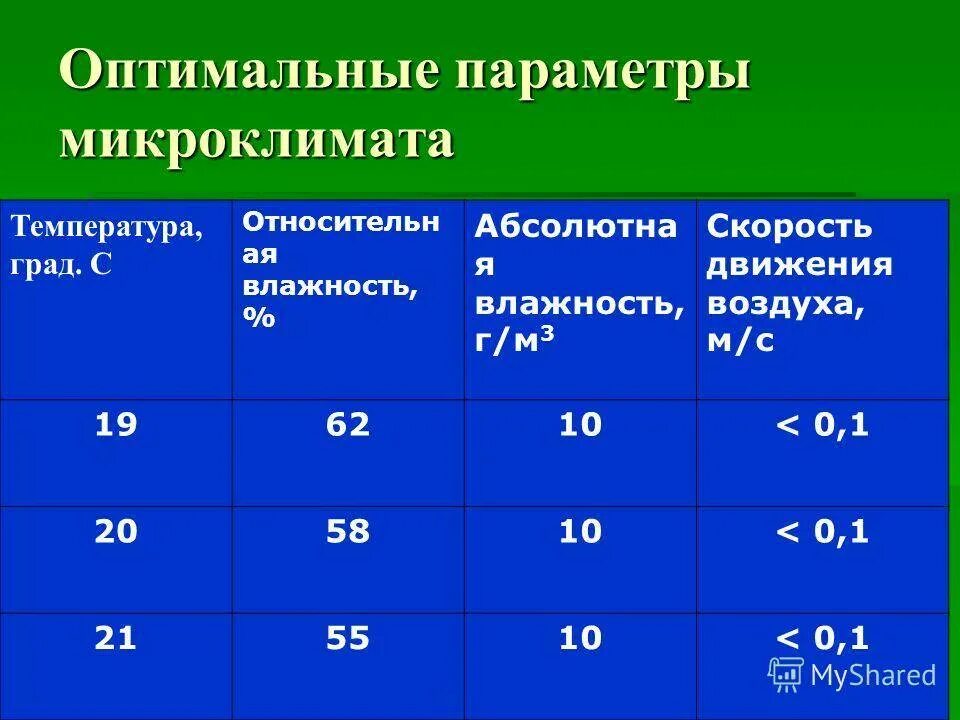 Оптимальные параметры микроклимата

| Температура, град. С | Относительная влажность, % | Абсолютная влажность, г/м$^3$ | Скорость движения воздуха, м/с |
|---|---|---|---|
| 19 | 62 | 10 | < 0,1 |
| 20 | 58 | 10 | < 0,1 |
| 21 | 55 | 10 | < 0,1 |

MyShared